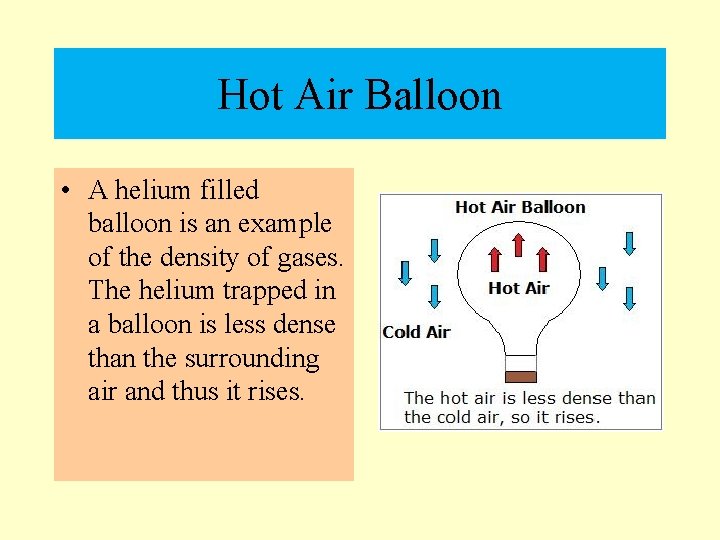 Hot Air Balloon

• A helium filled balloon is an example of the density of gases. The helium trapped in a balloon is less dense than the surrounding air and thus it rises.

Hot Air Balloon

Hot Air

Cold Air

The hot air is less dense than the cold air, so it rises.